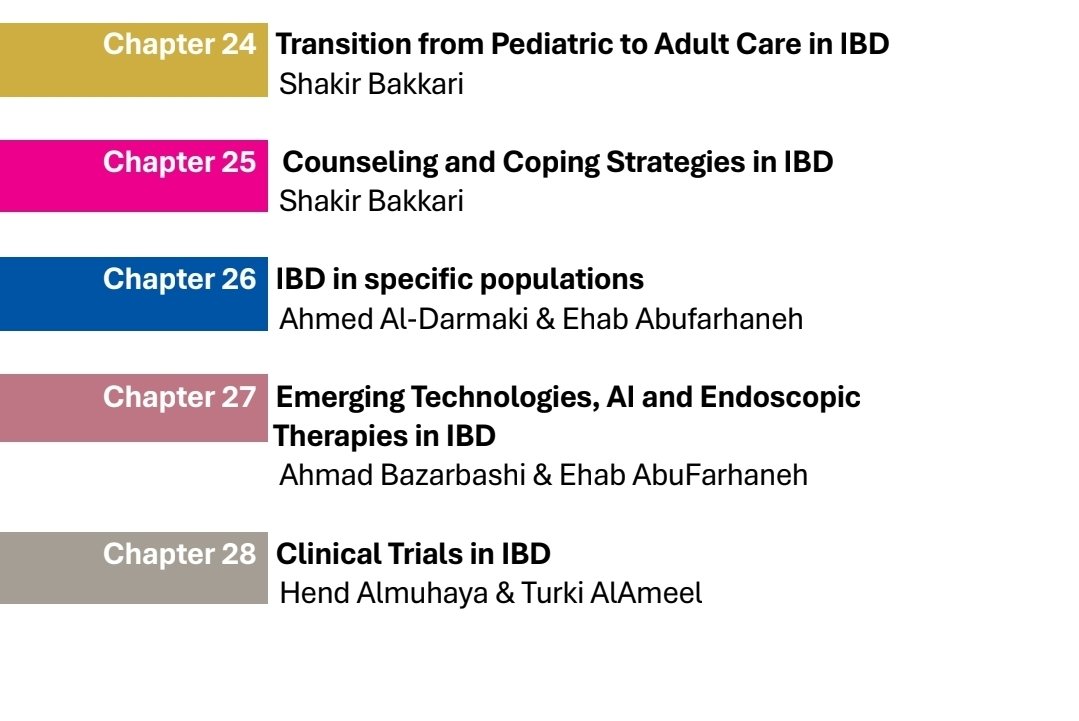 Chapter 24 Transition from Pediatric to Adult Care in IBD
Shakir Bakkari

Chapter 25 Counseling and Coping Strategies in IBD
Shakir Bakkari

Chapter 26 IBD in specific populations
Ahmed Al-Darmaki & Ehab Abufarhaneh

Chapter 27 Emerging Technologies, AI and Endoscopic Therapies in IBD
Ahmad Bazarbashi & Ehab AbuFarhaneh

Chapter 28 Clinical Trials in IBD
Hend Almuhaya & Turki AlAmeel